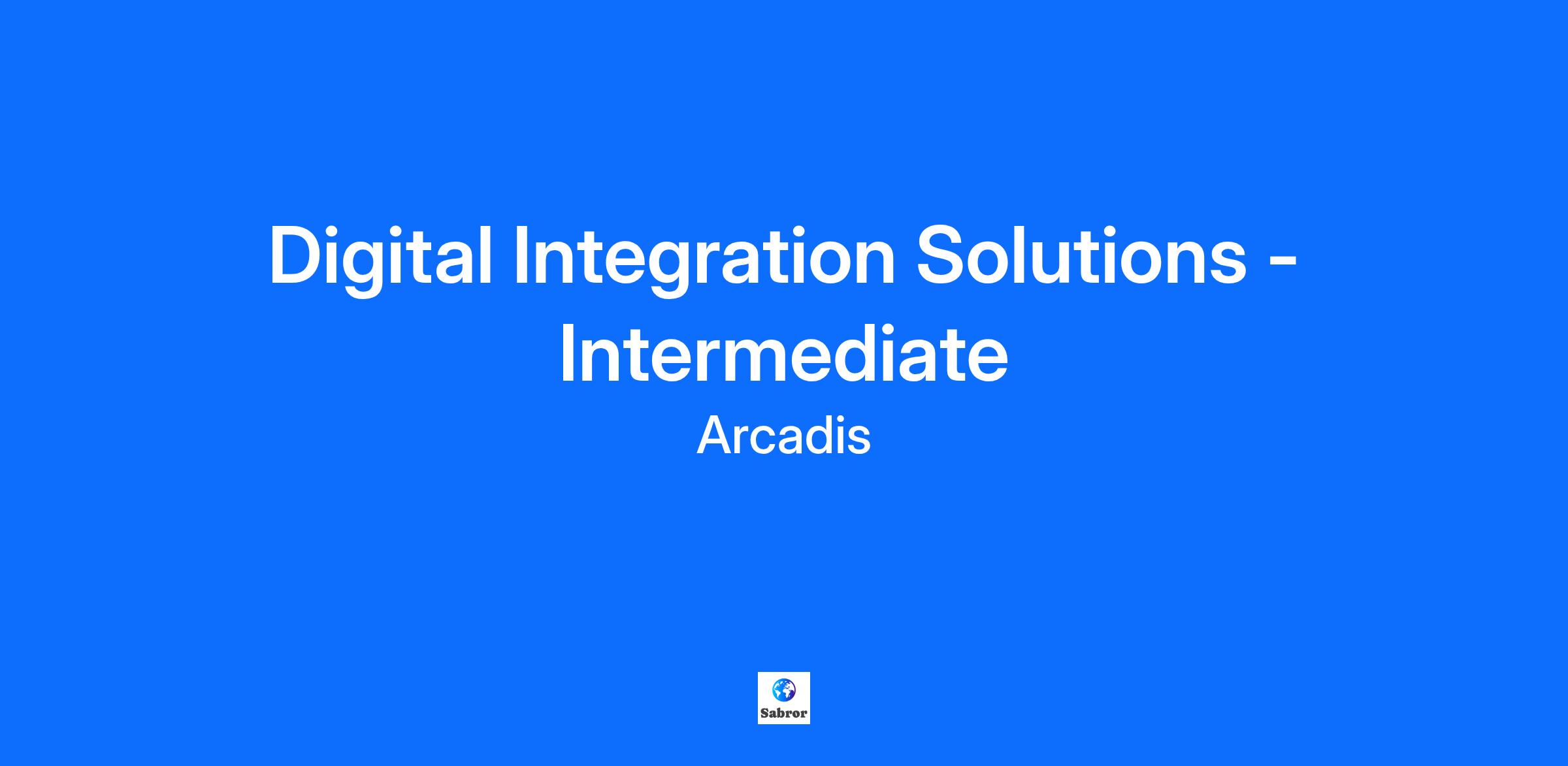 Digital Integration Solutions - Intermediate

Arcadis

Sabror